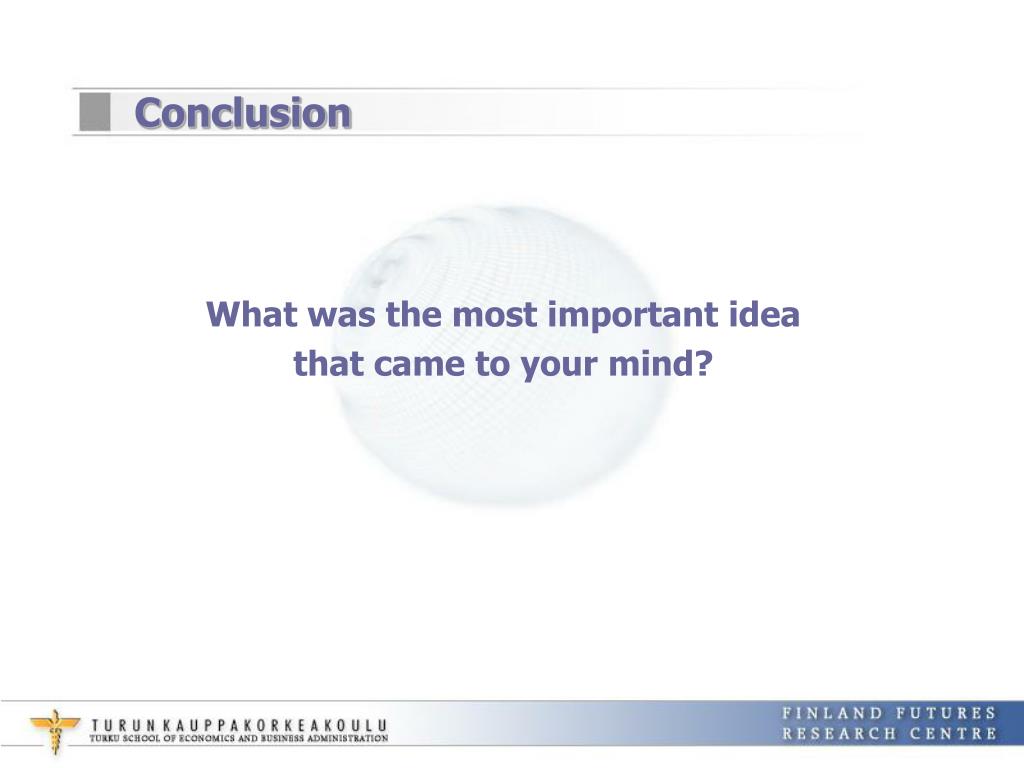 Conclusion

What was the most important idea that came to your mind?

TURUN KAUPPAKORKEAKOULU
TURKU SCHOOL OF ECONOMICS AND BUSINESS ADMINISTRATION

FINLAND FUTURES
RESEARCH CENTRE